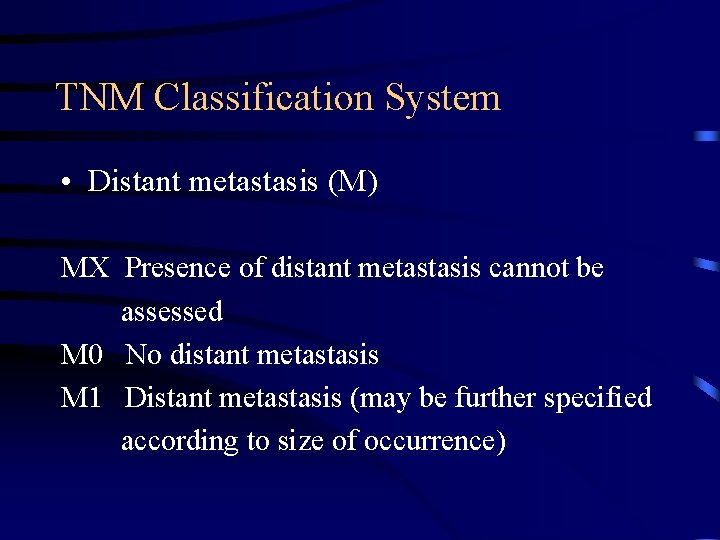 TNM Classification System

• Distant metastasis (M)

MX Presence of distant metastasis cannot be assessed
M0 No distant metastasis
M1 Distant metastasis (may be further specified according to size of occurrence)